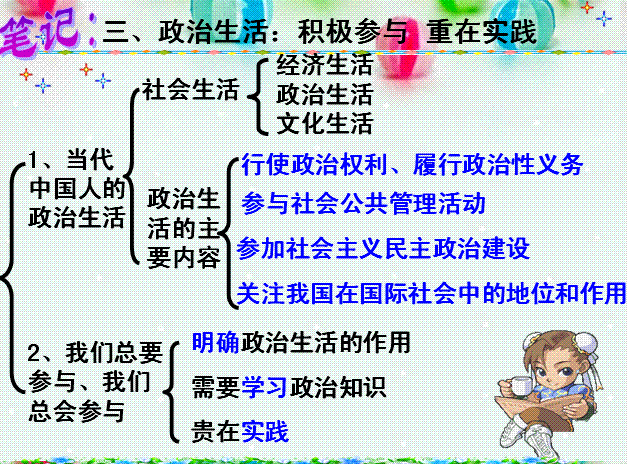 笔记：三、政治生活：积极参与 重在实践

1、当代中国人的政治生活

社会生活
经济生活
政治生活
文化生活

政治生活的主要内容
行使政治权利、履行政治性义务
参与社会公共管理活动
参加社会主义民主政治建设
关注我国在国际社会中的地位和作用

2、我们总要参与、我们总会参与
明确政治生活的作用
需要学习政治知识
贵在实践